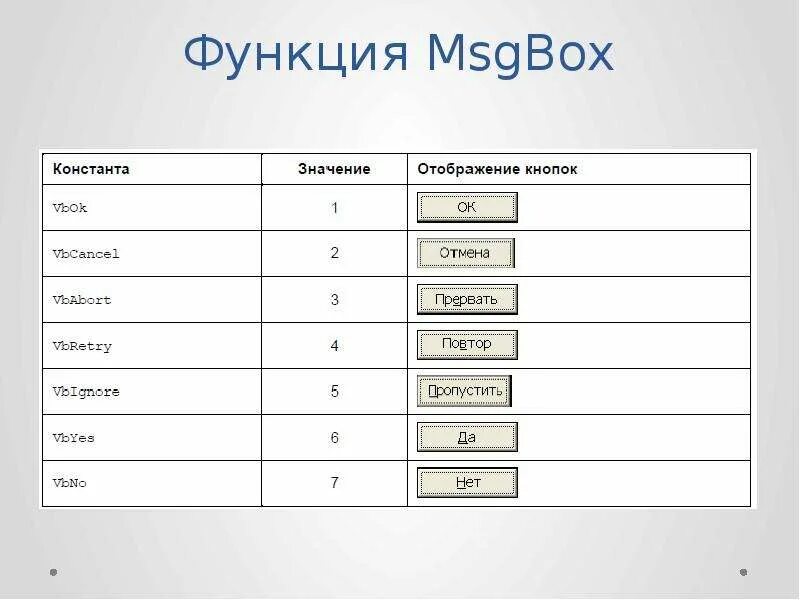 Функция MsgBox

| Константа | Значение | Отображение кнопок |
|---|---|---|
| VbOk | 1 | ОК |
| VbCancel | 2 | Отмена |
| VbAbort | 3 | Прервать |
| VbRetry | 4 | Повтор |
| VbIgnore | 5 | Пропустить |
| VbYes | 6 | Да |
| VbNo | 7 | Нет |